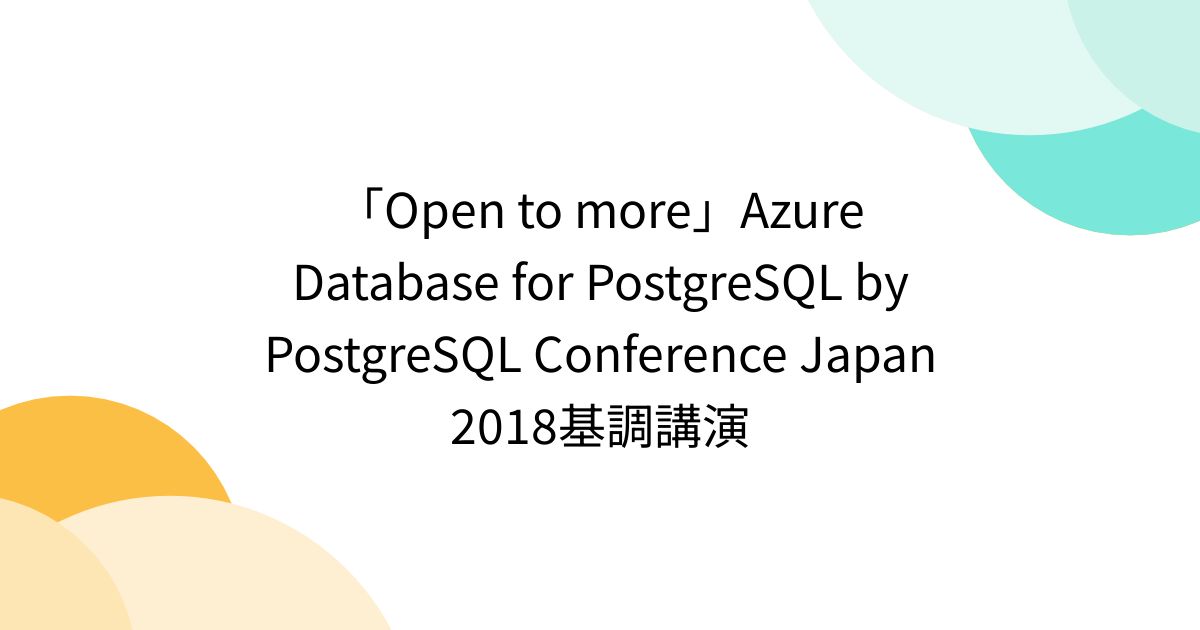 「Open to more」Azure Database for PostgreSQL by PostgreSQL Conference Japan 2018基調講演